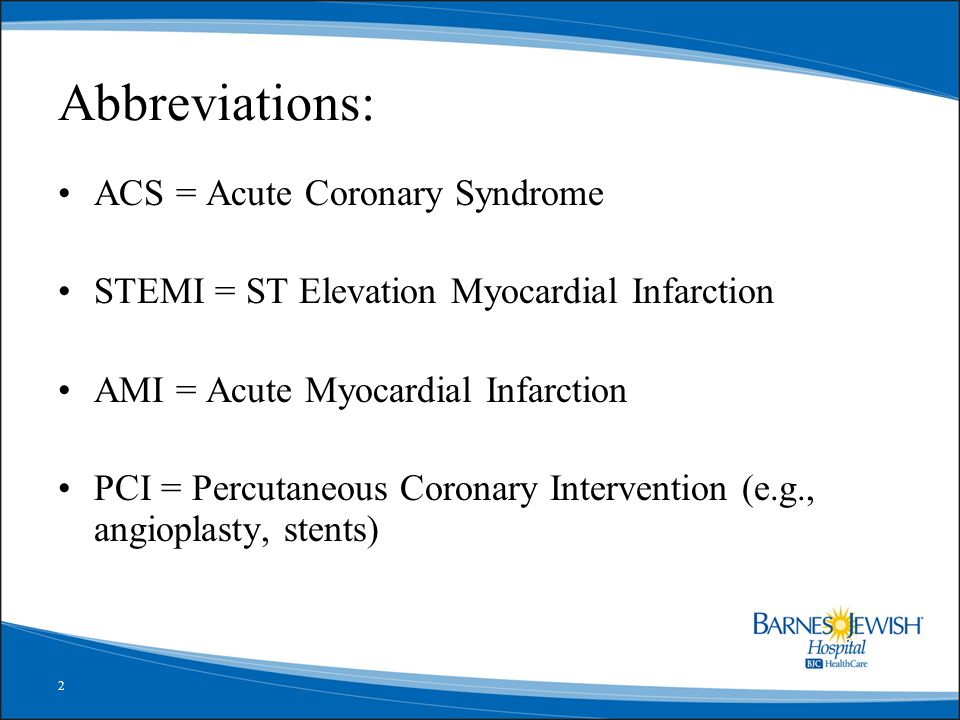 Abbreviations:

• ACS = Acute Coronary Syndrome

• STEMI = ST Elevation Myocardial Infarction

• AMI = Acute Myocardial Infarction

• PCI = Percutaneous Coronary Intervention (e.g., angioplasty, stents)

BARNES JEWISH Hospital
BJC HealthCare

2